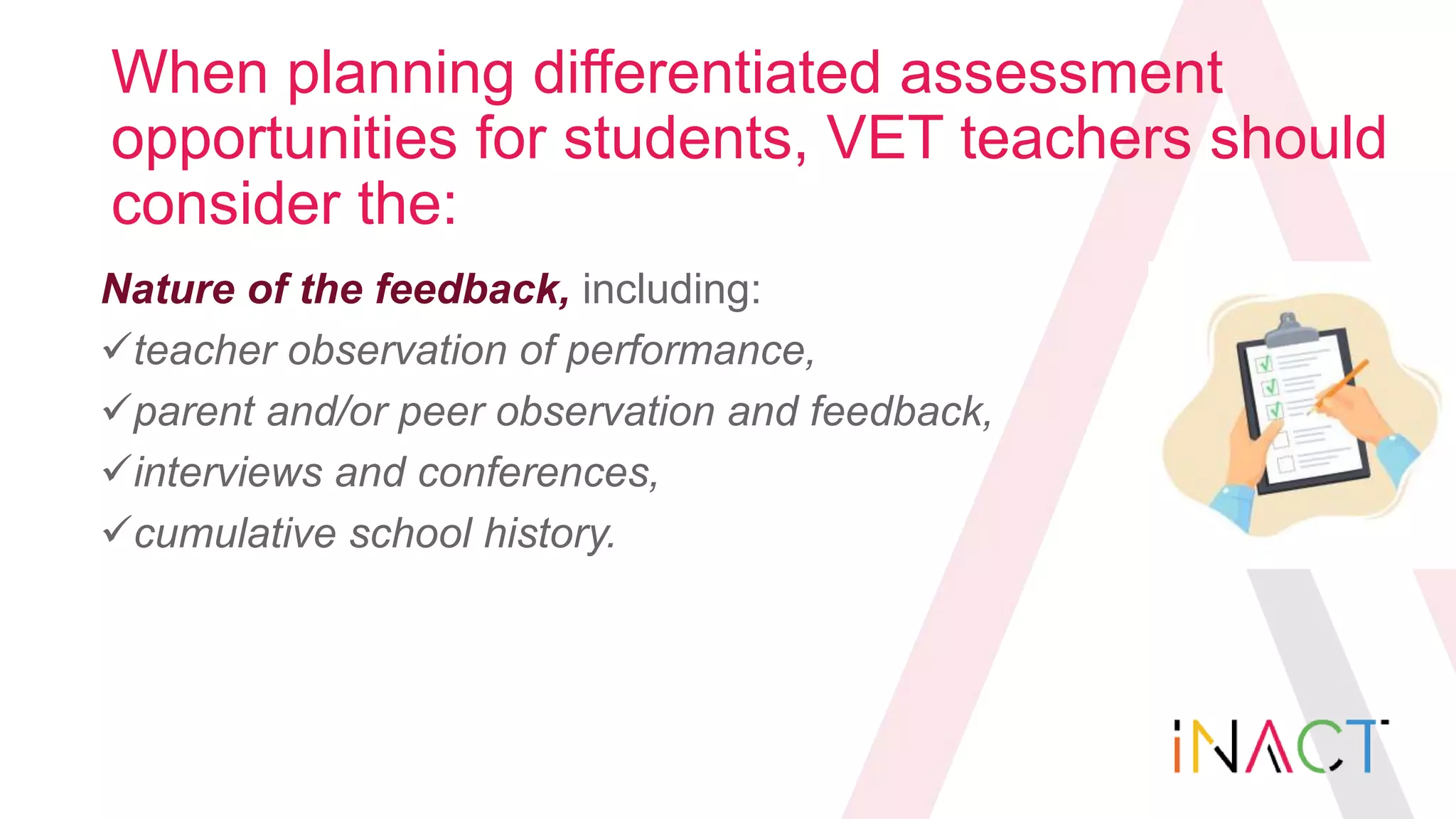 When planning differentiated assessment opportunities for students, VET teachers should consider the:

Nature of the feedback, including:

✓teacher observation of performance,

✓parent and/or peer observation and feedback,

✓interviews and conferences,

✓cumulative school history.

iNACT